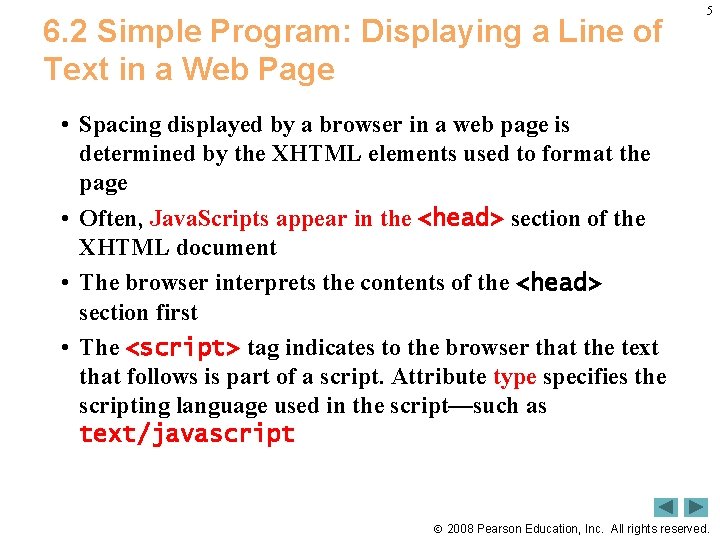 5

6.2 Simple Program: Displaying a Line of Text in a Web Page

• Spacing displayed by a browser in a web page is determined by the XHTML elements used to format the page

• Often, JavaScripts appear in the <head> section of the XHTML document

• The browser interprets the contents of the <head> section first

• The <script> tag indicates to the browser that the text that follows is part of a script. Attribute type specifies the scripting language used in the script—such as text/javascript

© 2008 Pearson Education, Inc. All rights reserved.